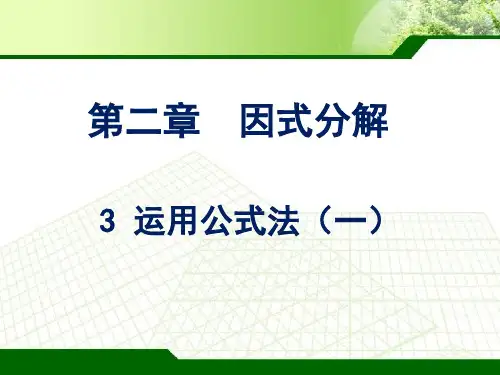 第二章　因式分解

3 运用公式法（一）